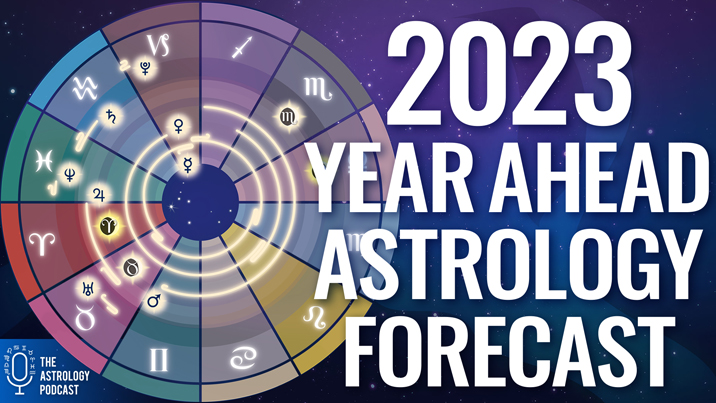 2023
YEAR AHEAD
ASTROLOGY
FORECAST

THE ASTROLOGY PODCAST